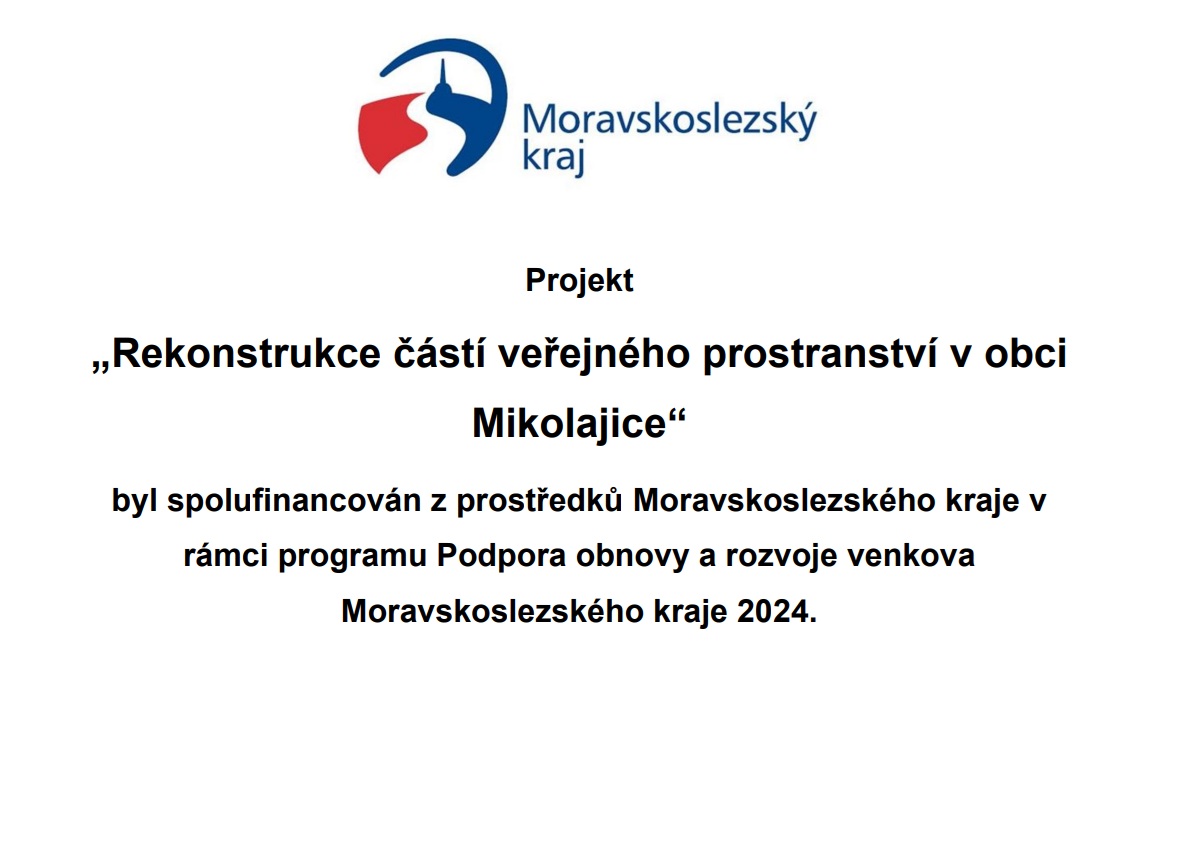 Moravskoslezský kraj

Projekt

„Rekonstrukce částí veřejného prostranství v obci Mikolajice“

byl spolufinancován z prostředků Moravskoslezského kraje v rámci programu Podpora obnovy a rozvoje venkova Moravskoslezského kraje 2024.